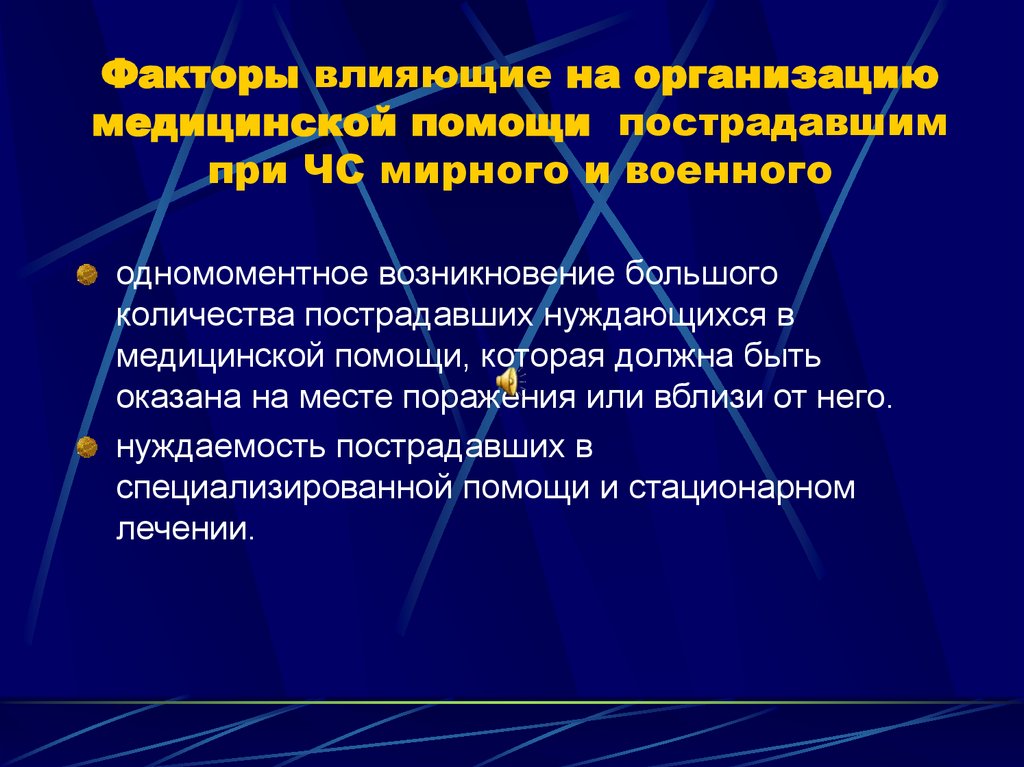 Факторы влияющие на организацию медицинской помощи пострадавшим при ЧС мирного и военного

одномоментное возникновение большого количества пострадавших нуждающихся в медицинской помощи, которая должна быть оказана на месте поражения или вблизи от него.

нуждаемость пострадавших в специализированной помощи и стационарном лечении.